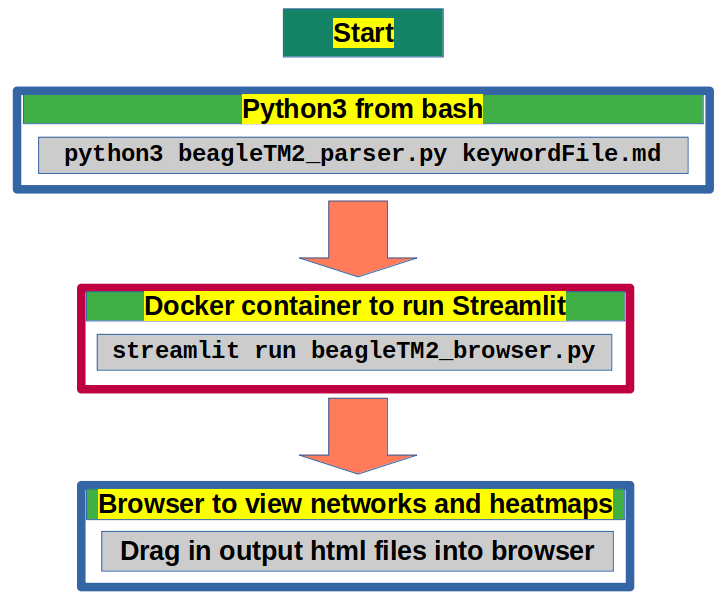 Start

Python3 from bash

python3 beagleTM2_parser.py keywordFile.md

Docker container to run Streamlit

streamlit run beagleTM2_browser.py

Browser to view networks and heatmaps

Drag in output html files into browser